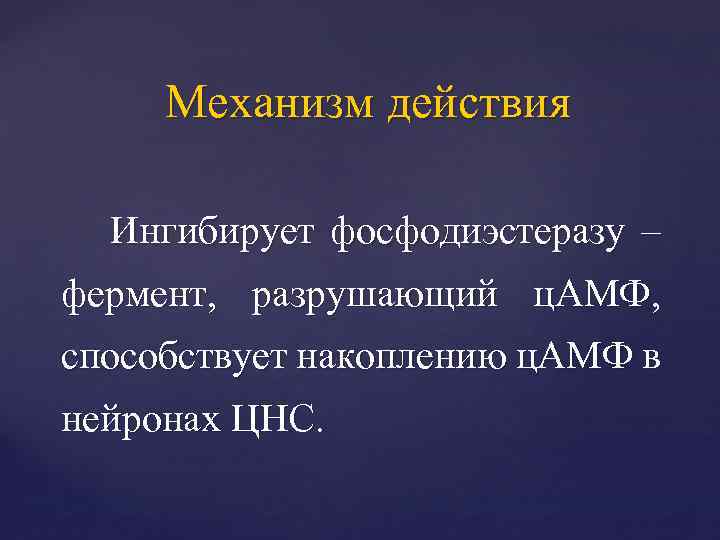 Механизм действия

Ингибирует фосфодиэстеразу – фермент, разрушающий цАМФ, способствует накоплению цАМФ в нейронах ЦНС.